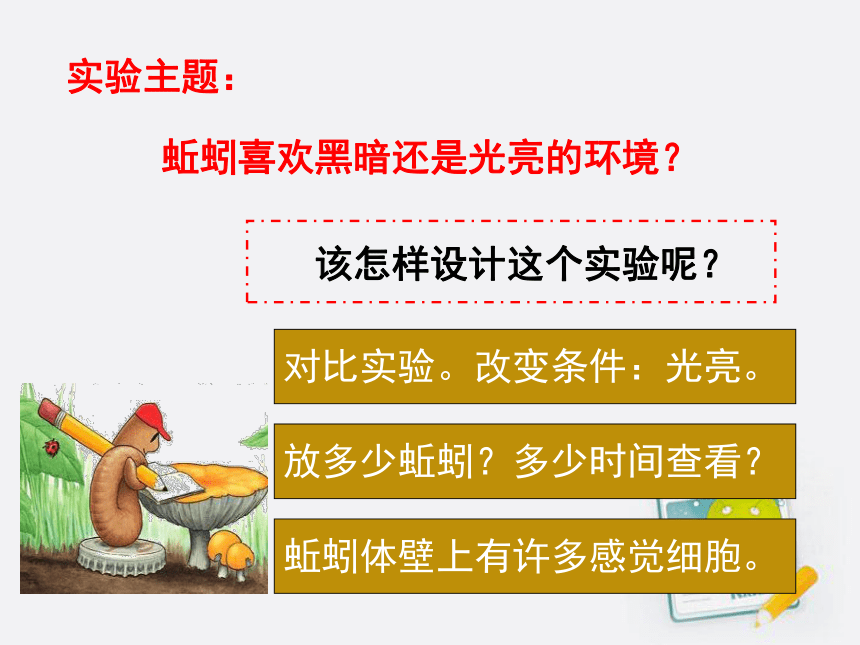 实验主题：

蚯蚓喜欢黑暗还是光亮的环境？

该怎样设计这个实验呢？

对比实验。改变条件：光亮。

放多少蚯蚓？多少时间查看？

蚯蚓体壁上有许多感觉细胞。